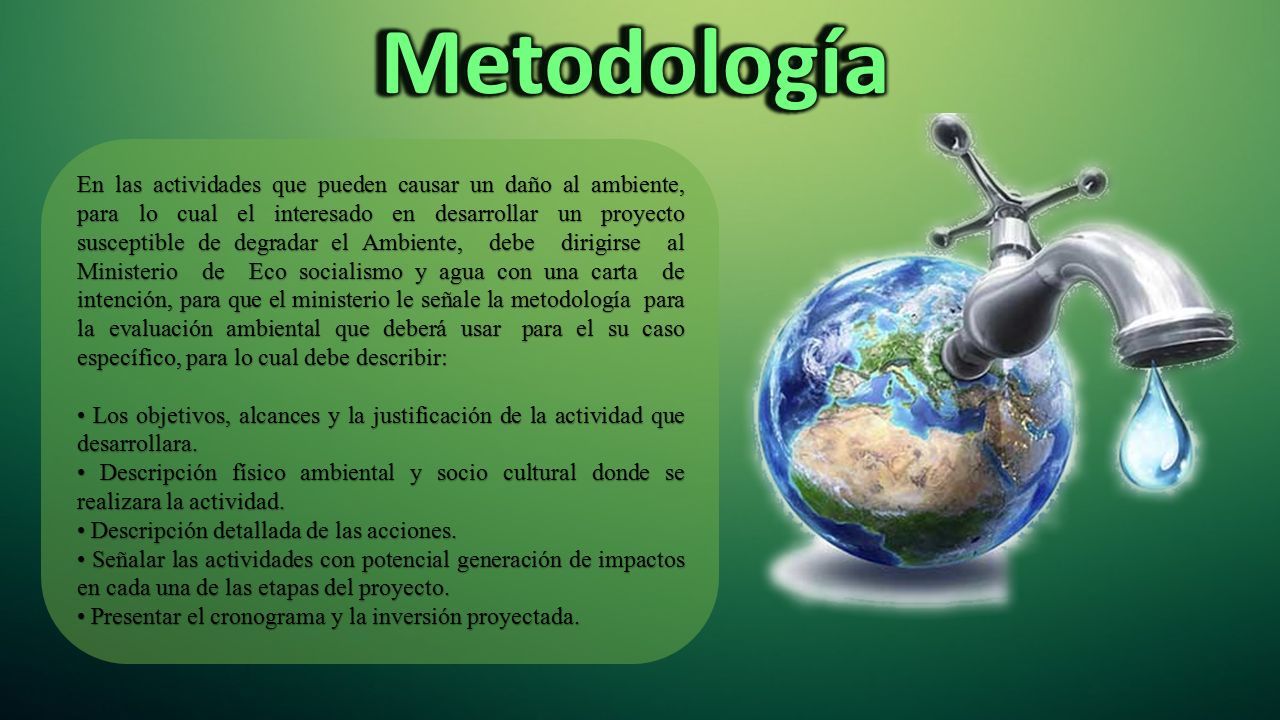 Metodología

En las actividades que pueden causar un daño al ambiente, para lo cual el interesado en desarrollar un proyecto susceptible de degradar el Ambiente, debe dirigirse al Ministerio de Eco socialismo y agua con una carta de intención, para que el ministerio le señale la metodología para la evaluación ambiental que deberá usar para el su caso específico, para lo cual debe describir:

• Los objetivos, alcances y la justificación de la actividad que desarrollara.
• Descripción físico ambiental y socio cultural donde se realizara la actividad.
• Descripción detallada de las acciones.
• Señalar las actividades con potencial generación de impactos en cada una de las etapas del proyecto.
• Presentar el cronograma y la inversión proyectada.